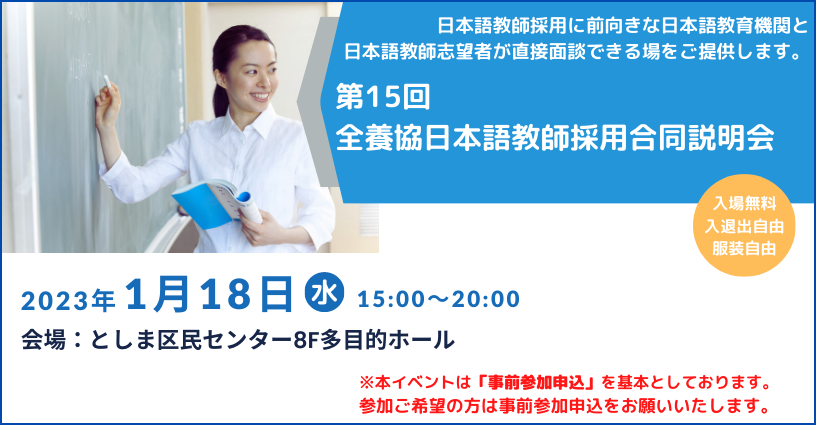 日本語教師採用に前向きな日本語教育機関と日本語教師志望者が直接面談できる場をご提供します。

第15回
全養協日本語教師採用合同説明会

入場無料
入退出自由
服装自由

2023年 1月18日 水 15:00～20:00

会場：としま区民センター8F多目的ホール

※本イベントは「事前参加申込」を基本としております。
参加ご希望の方は事前参加申込をお願いいたします。